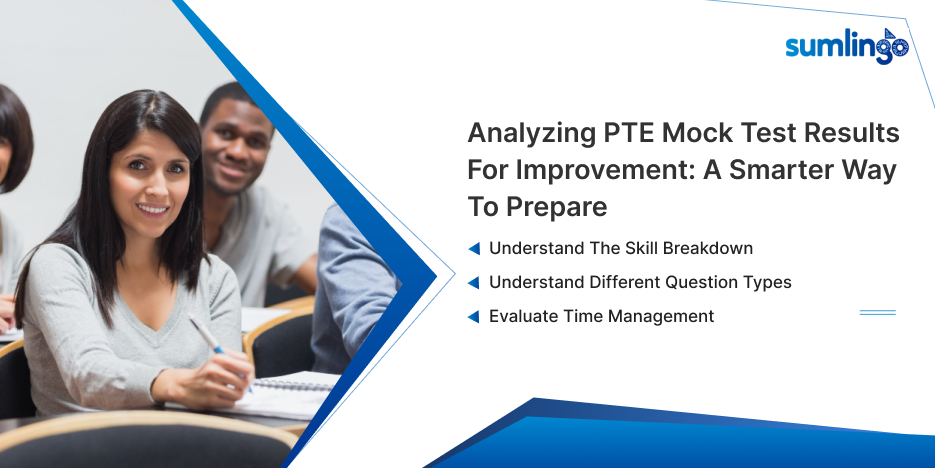 sumlingo

Analyzing PTE Mock Test Results For Improvement: A Smarter Way To Prepare

Understand The Skill Breakdown

Understand Different Question Types

Evaluate Time Management